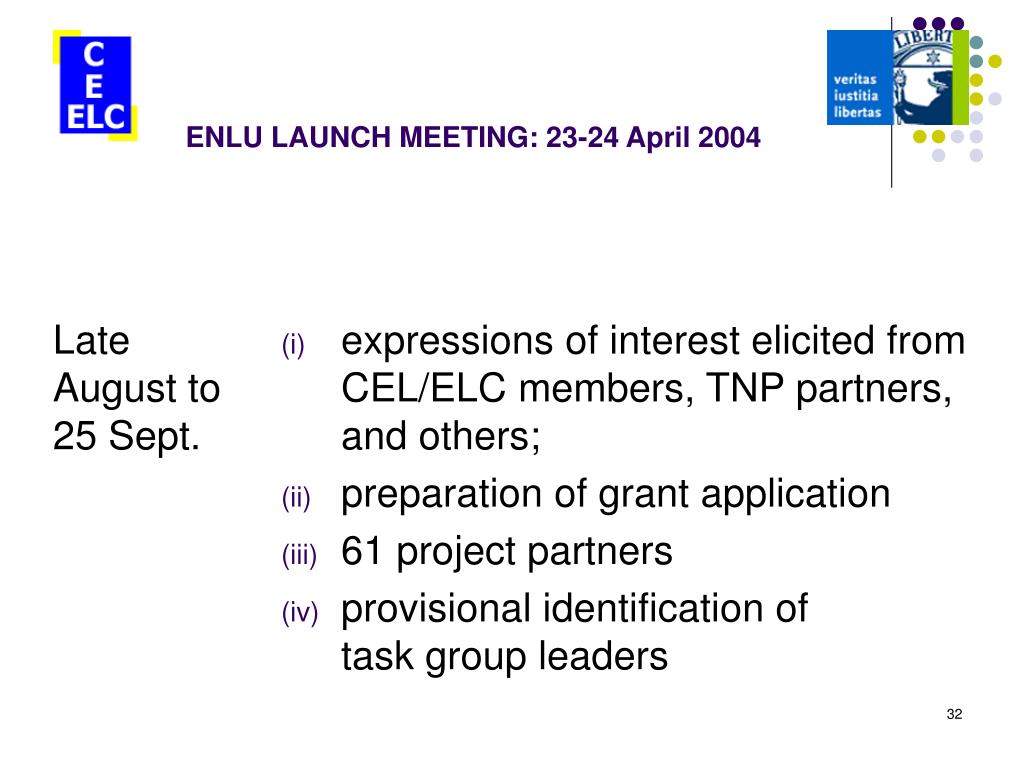 C
E
ELC

ENLU LAUNCH MEETING: 23-24 April 2004

LIBERT

veritas
iustitia
libertas

Late August to 25 Sept.

(i) expressions of interest elicited from CEL/ELC members, TNP partners, and others;

(ii) preparation of grant application

(iii) 61 project partners

(iv) provisional identification of task group leaders

32